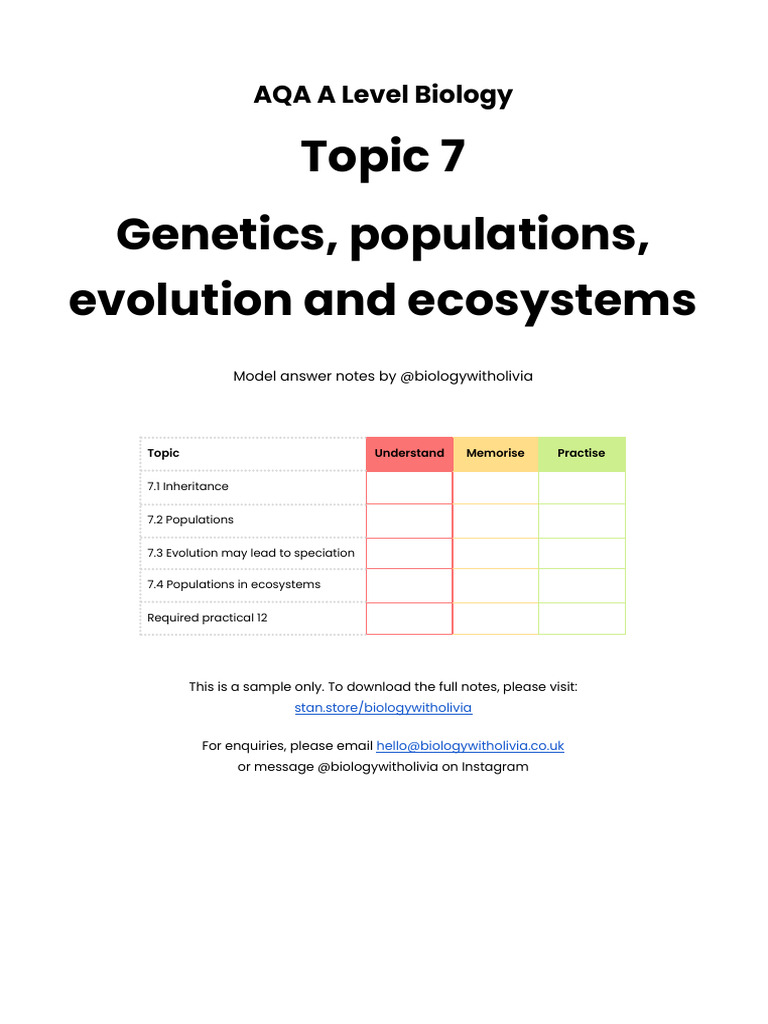 AQA A Level Biology

Topic 7

Genetics, populations, evolution and ecosystems

Model answer notes by @biologywitholivia

| Topic | Understand | Memorise | Practise |
|---|---|---|---|
| 7.1 Inheritance | | | |
| 7.2 Populations | | | |
| 7.3 Evolution may lead to speciation | | | |
| 7.4 Populations in ecosystems | | | |
| Required practical 12 | | | |

This is a sample only. To download the full notes, please visit: stan.store/biologywitholivia

For enquiries, please email hello@biologywitholivia.co.uk or message @biologywitholivia on Instagram